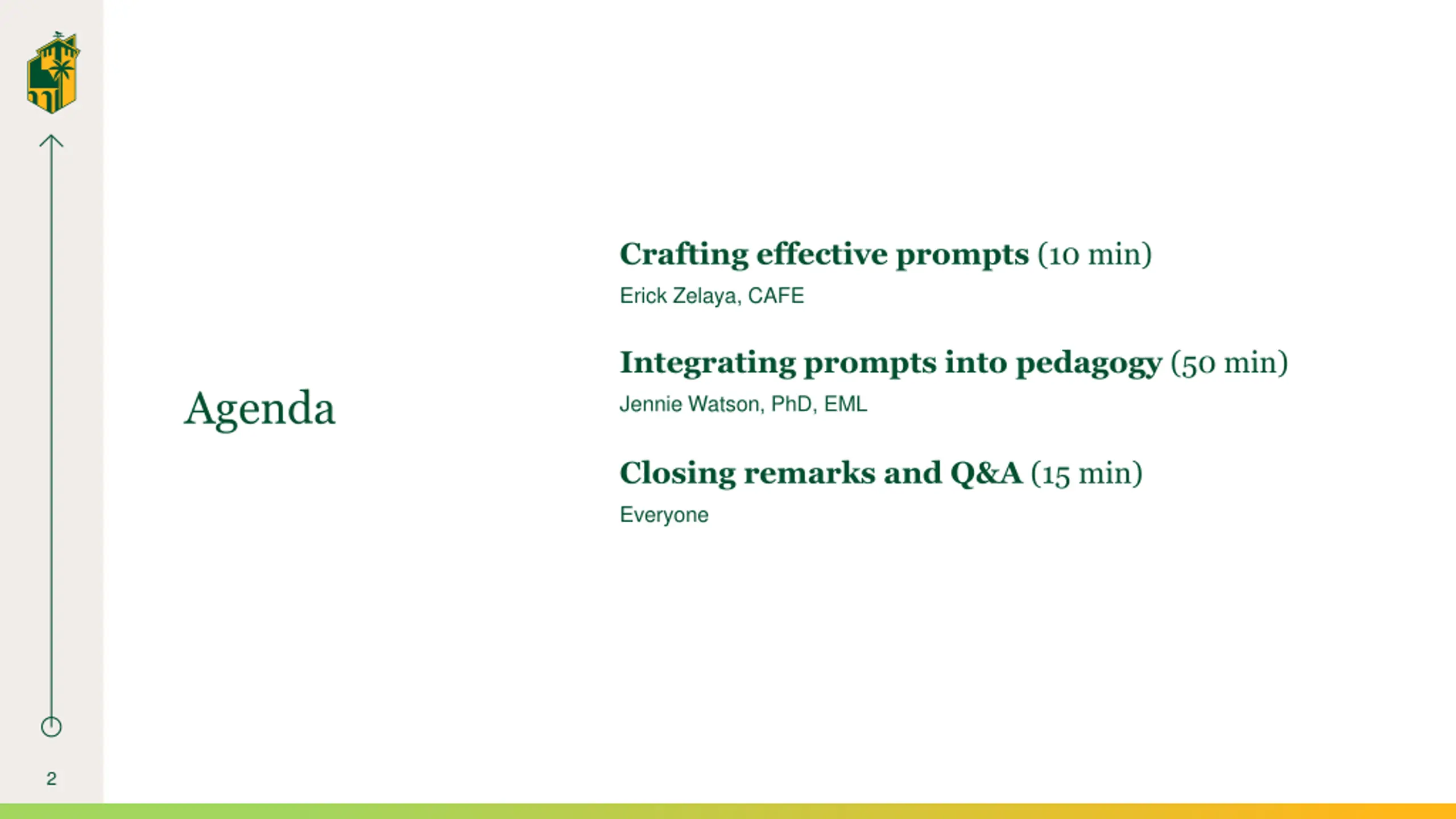 Agenda

Crafting effective prompts (10 min)
Erick Zelaya, CAFE

Integrating prompts into pedagogy (50 min)
Jennie Watson, PhD, EML

Closing remarks and Q&A (15 min)
Everyone

2